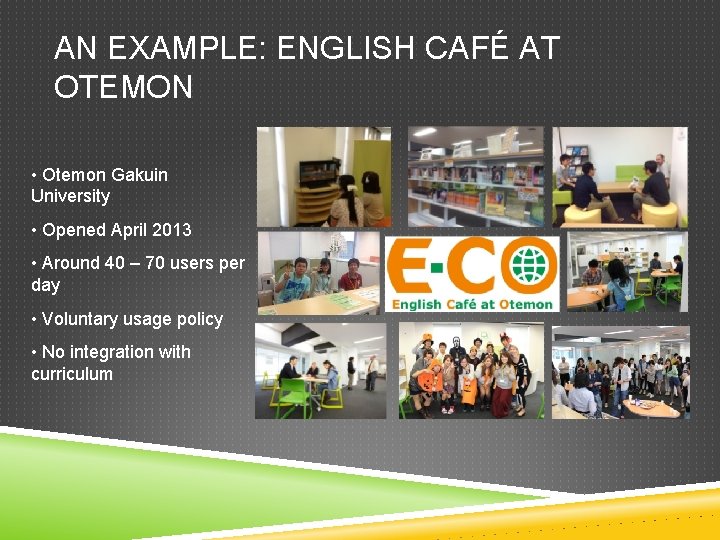 AN EXAMPLE: ENGLISH CAFÉ AT OTEMON

• Otemon Gakuin University

• Opened April 2013

• Around 40 – 70 users per day

• Voluntary usage policy

• No integration with curriculum

E-CO

English Café at Otemon